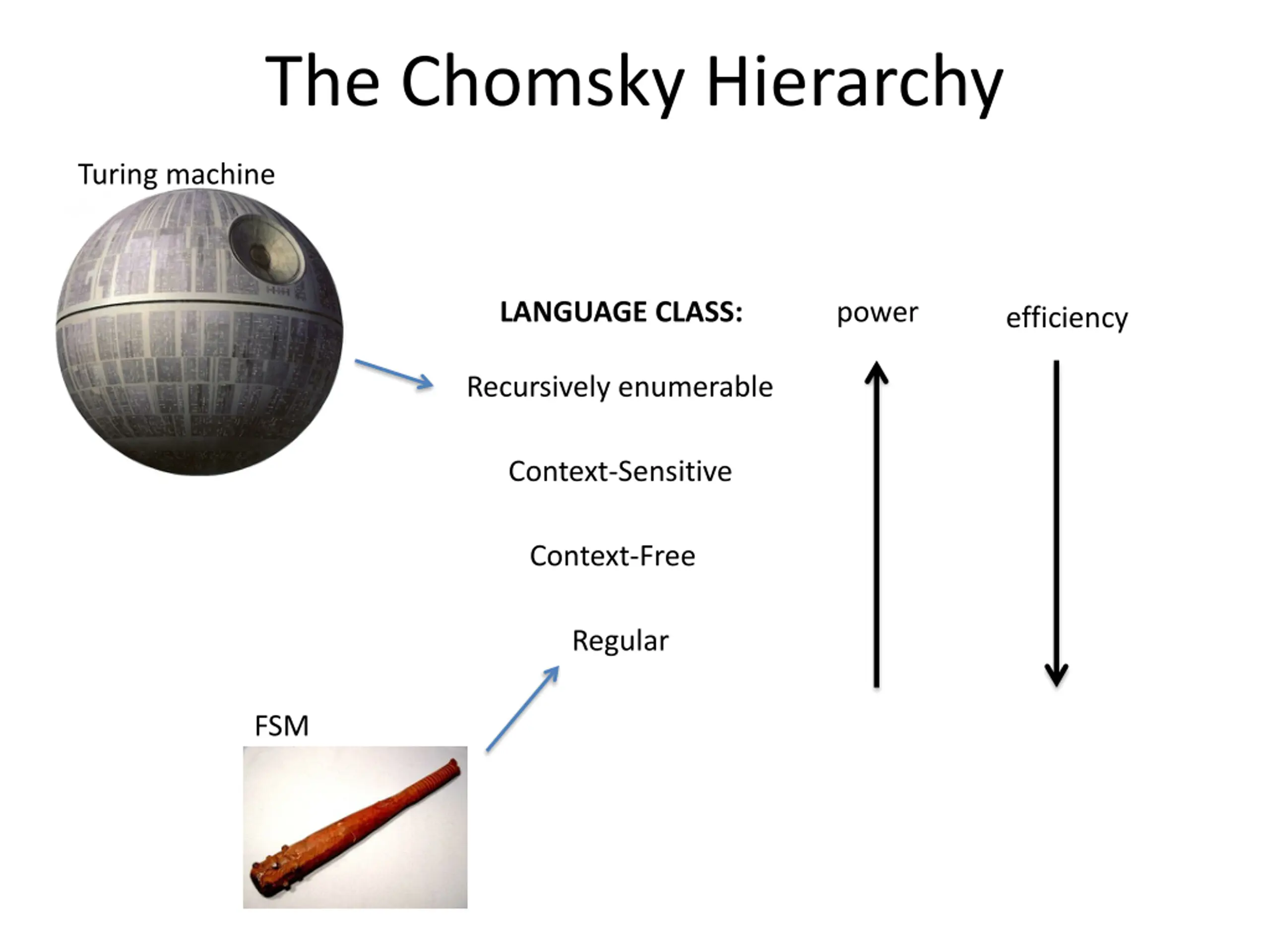 The Chomsky Hierarchy

Turing machine

LANGUAGE CLASS:

power

efficiency

Recursively enumerable

Context-Sensitive

Context-Free

Regular

FSM